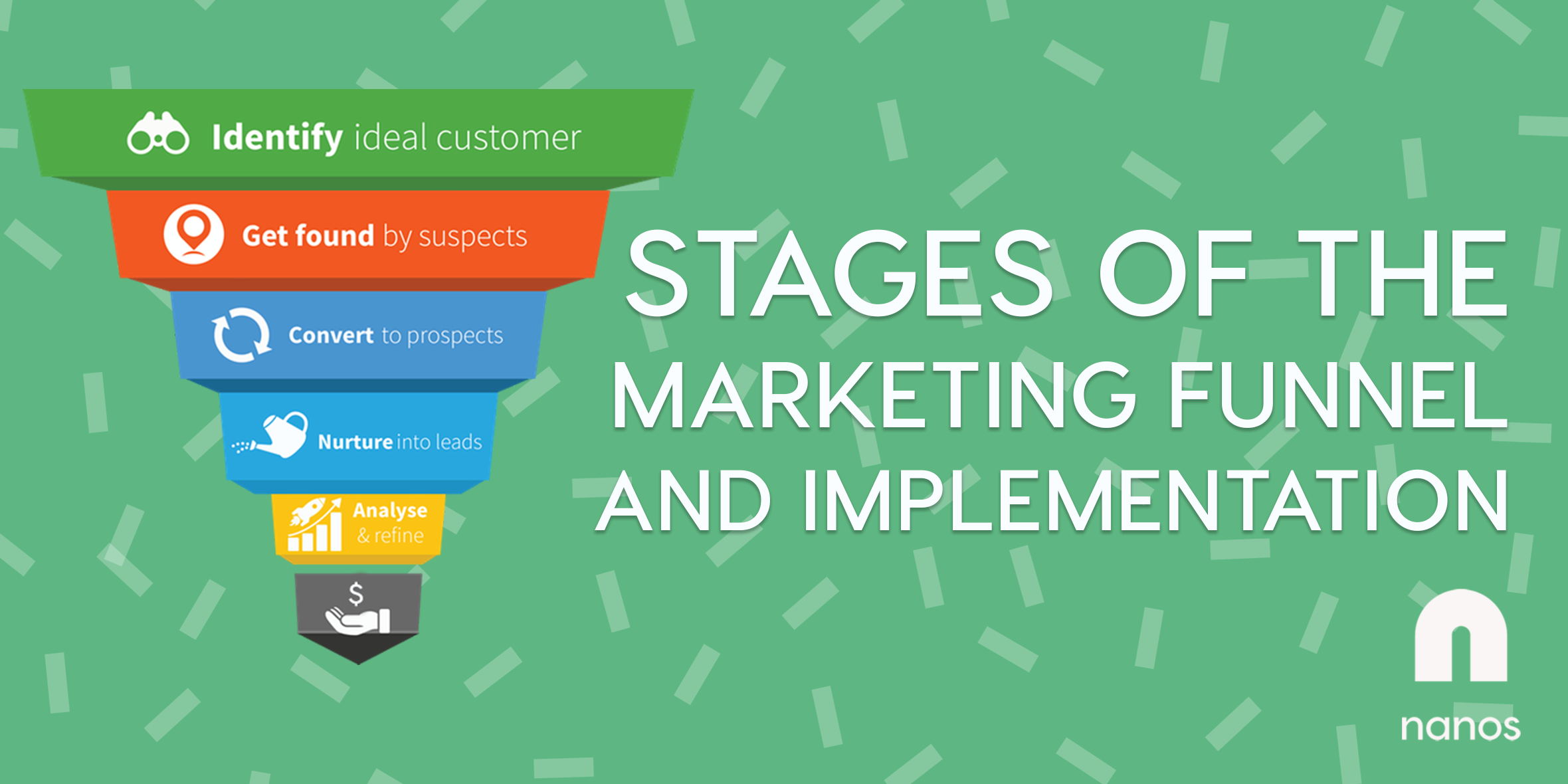 Identify ideal customer

Get found by suspects

Convert to prospects

Nurture into leads

Analyse & refine

$

STAGES OF THE MARKETING FUNNEL AND IMPLEMENTATION

nanos